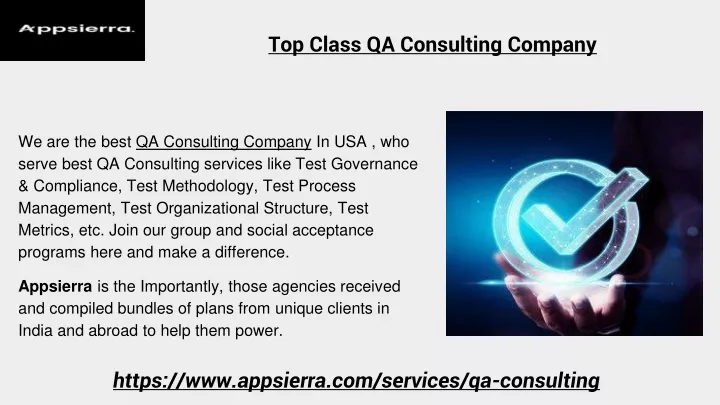 Appsierra.

Top Class QA Consulting Company

We are the best QA Consulting Company In USA , who serve best QA Consulting services like Test Governance & Compliance, Test Methodology, Test Process Management, Test Organizational Structure, Test Metrics, etc. Join our group and social acceptance programs here and make a difference.

Appsierra is the Importantly, those agencies received and compiled bundles of plans from unique clients in India and abroad to help them power.

https://www.appsierra.com/services/qa-consulting